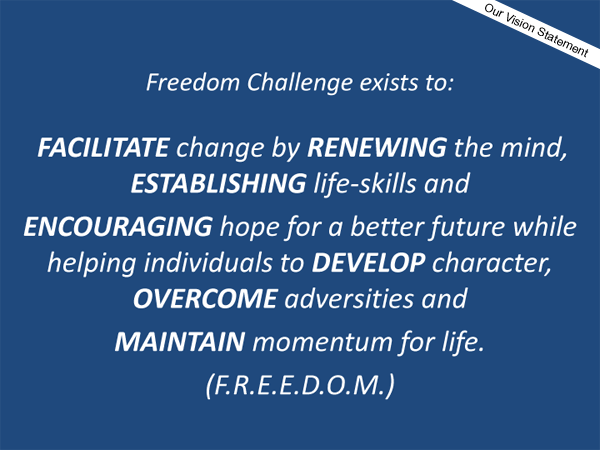 Our Vision Statement

Freedom Challenge exists to:

FACILITATE change by RENEWING the mind, ESTABLISHING life-skills and ENCOURAGING hope for a better future while helping individuals to DEVELOP character, OVERCOME adversities and MAINTAIN momentum for life.

(F.R.E.E.D.O.M.)